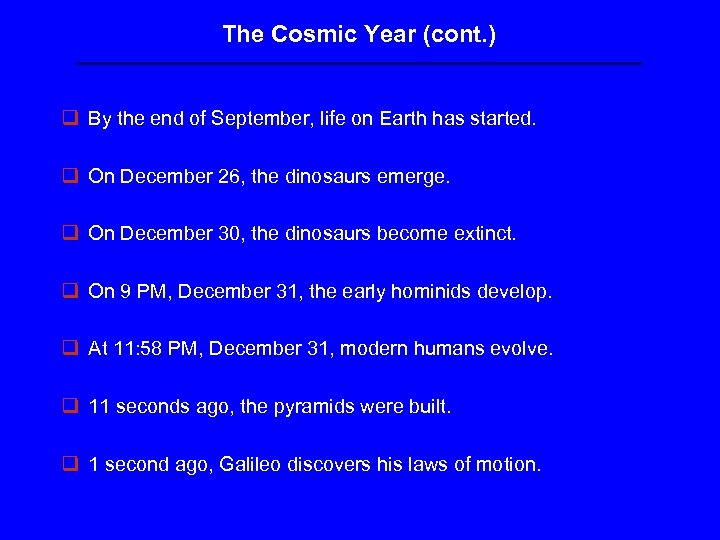 The Cosmic Year (cont.)

❑ By the end of September, life on Earth has started.

❑ On December 26, the dinosaurs emerge.

❑ On December 30, the dinosaurs become extinct.

❑ On 9 PM, December 31, the early hominids develop.

❑ At 11:58 PM, December 31, modern humans evolve.

❑ 11 seconds ago, the pyramids were built.

❑ 1 second ago, Galileo discovers his laws of motion.